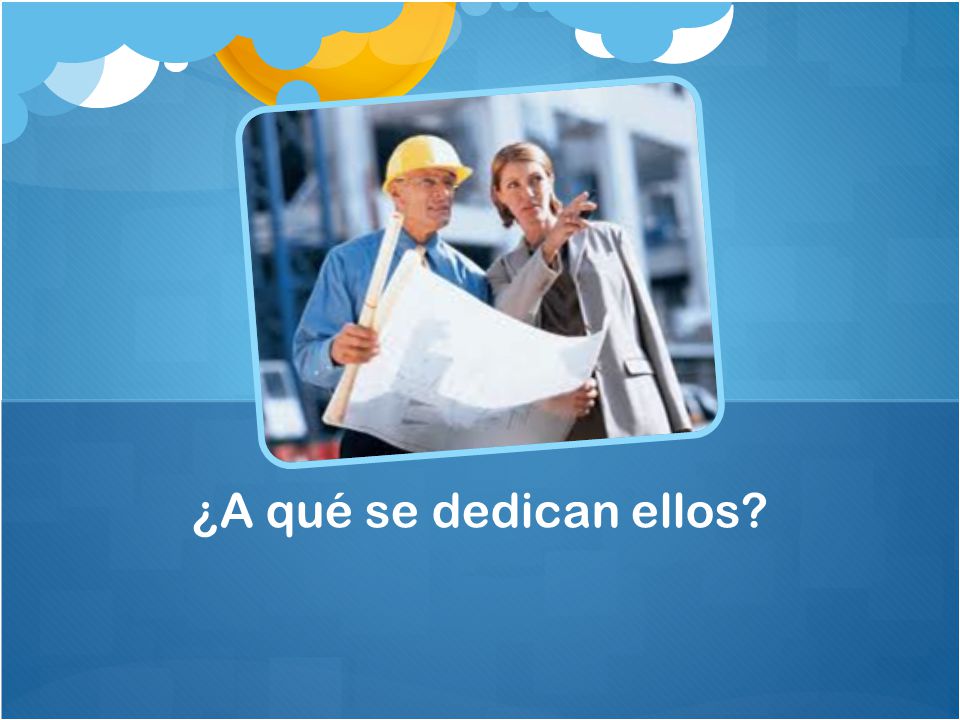 ¿A qué se dedican ellos?